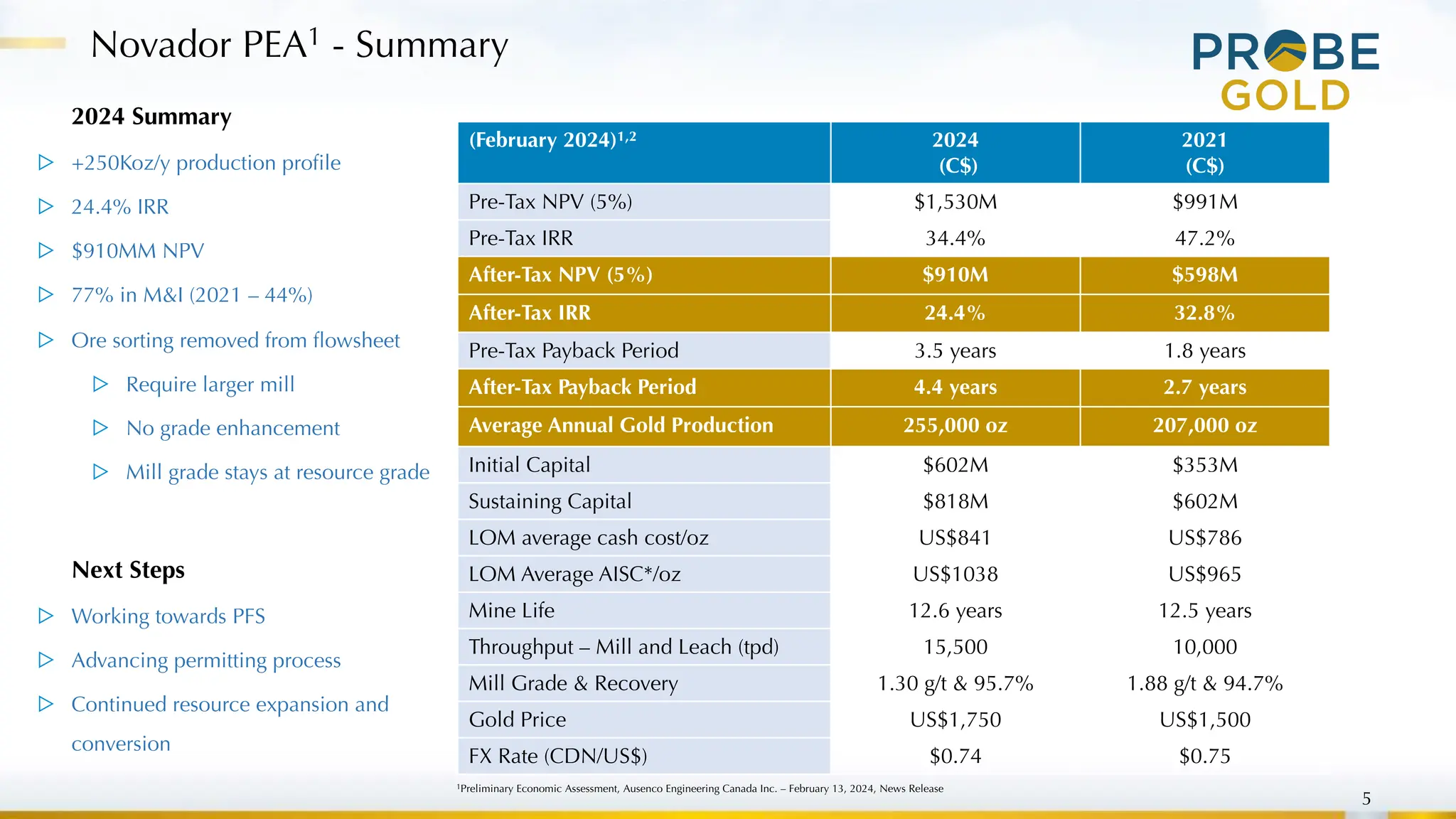 Novador PEA$^1$ - Summary

PROBE GOLD

2024 Summary

▷ +250Koz/y production profile

▷ 24.4% IRR

▷ $910MM NPV

▷ 77% in M&I (2021 – 44%)

▷ Ore sorting removed from flowsheet

▷ Require larger mill

▷ No grade enhancement

▷ Mill grade stays at resource grade

Next Steps

▷ Working towards PFS

▷ Advancing permitting process

▷ Continued resource expansion and conversion

| (February 2024)$^{1,2}$ | 2024 (C$) | 2021 (C$) |
|---|---|---|
| Pre-Tax NPV (5%) | $1,530M | $991M |
| Pre-Tax IRR | 34.4% | 47.2% |
| After-Tax NPV (5%) | $910M | $598M |
| After-Tax IRR | 24.4% | 32.8% |
| Pre-Tax Payback Period | 3.5 years | 1.8 years |
| After-Tax Payback Period | 4.4 years | 2.7 years |
| Average Annual Gold Production | 255,000 oz | 207,000 oz |
| Initial Capital | $602M | $353M |
| Sustaining Capital | $818M | $602M |
| LOM average cash cost/oz | US$841 | US$786 |
| LOM Average AISC*/oz | US$1038 | US$965 |
| Mine Life | 12.6 years | 12.5 years |
| Throughput – Mill and Leach (tpd) | 15,500 | 10,000 |
| Mill Grade & Recovery | 1.30 g/t & 95.7% | 1.88 g/t & 94.7% |
| Gold Price | US$1,750 | US$1,500 |
| FX Rate (CDN/US$) | $0.74 | $0.75 |

$^1$Preliminary Economic Assessment, Ausenco Engineering Canada Inc. – February 13, 2024, News Release

5